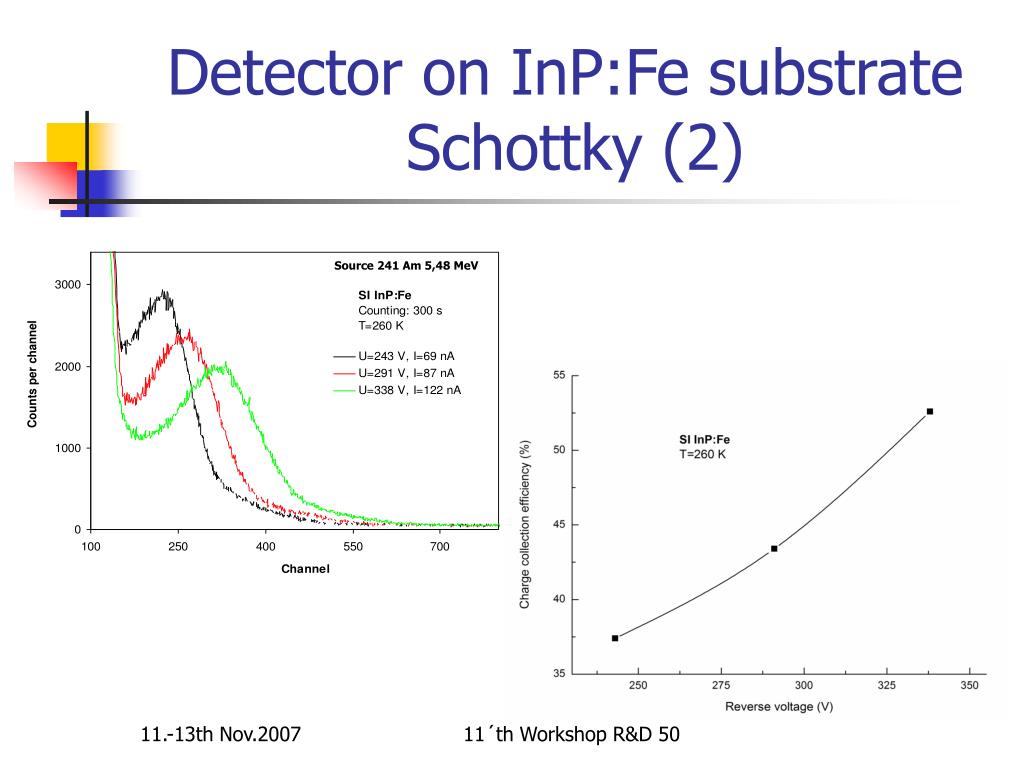 Detector on InP:Fe substrate Schottky (2)

Source 241 Am 5,48 MeV

SI InP:Fe
Counting: 300 s
T=260 K

U=243 V, I=69 nA
U=291 V, I=87 nA
U=338 V, I=122 nA

Counts per channel

3000
2000
1000
0

100
250
400
550
700

Channel

SI InP:Fe
T=260 K

Charge collection efficiency (%)

55
50
45
40
35

250
275
300
325
350

Reverse voltage (V)

11.-13th Nov.2007

11´th Workshop R&D 50